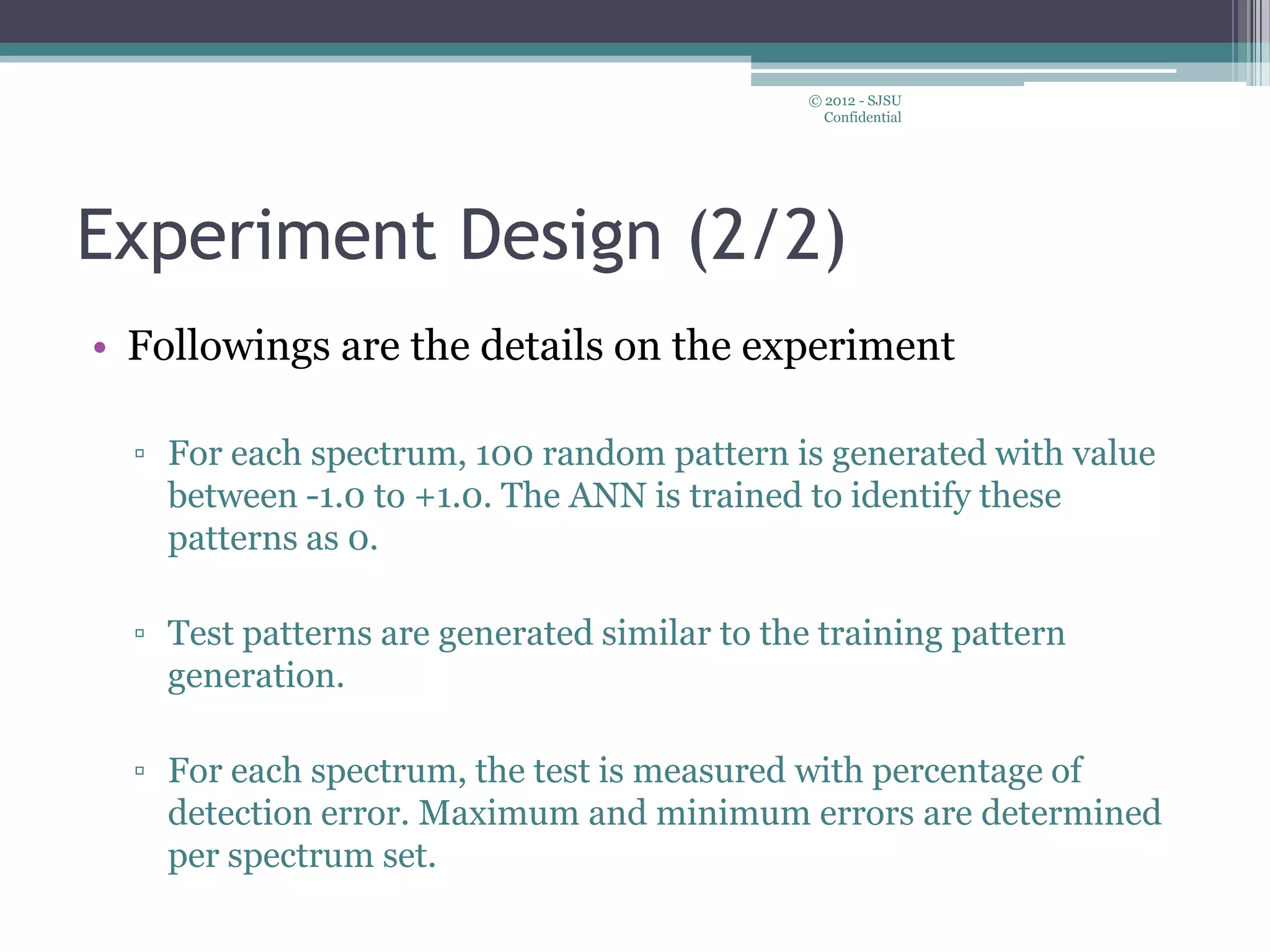 © 2012 - SJSU Confidential

Experiment Design (2/2)

• Followings are the details on the experiment

▫ For each spectrum, 100 random pattern is generated with value between -1.0 to +1.0. The ANN is trained to identify these patterns as 0.

▫ Test patterns are generated similar to the training pattern generation.

▫ For each spectrum, the test is measured with percentage of detection error. Maximum and minimum errors are determined per spectrum set.